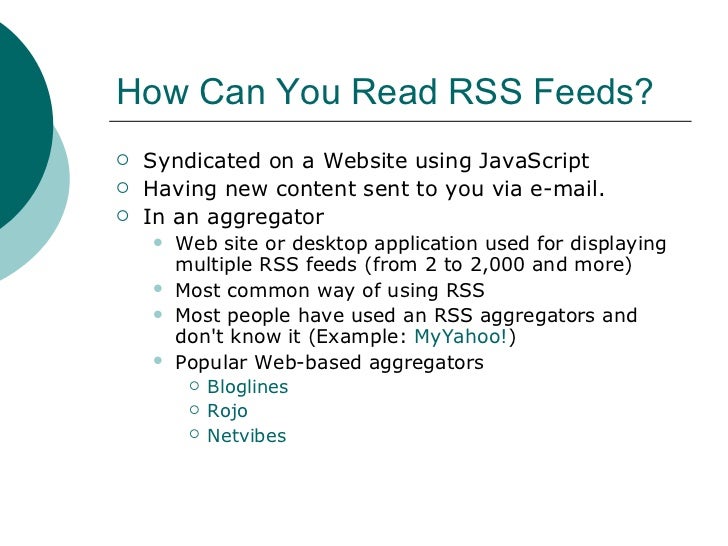 How Can You Read RSS Feeds?

- Syndicated on a Website using JavaScript
- Having new content sent to you via e-mail.
- In an aggregator
  - Web site or desktop application used for displaying multiple RSS feeds (from 2 to 2,000 and more)
  - Most common way of using RSS
  - Most people have used an RSS aggregators and don't know it (Example: MyYahoo!)
  - Popular Web-based aggregators
    - Bloglines
    - Rojo
    - Netvibes